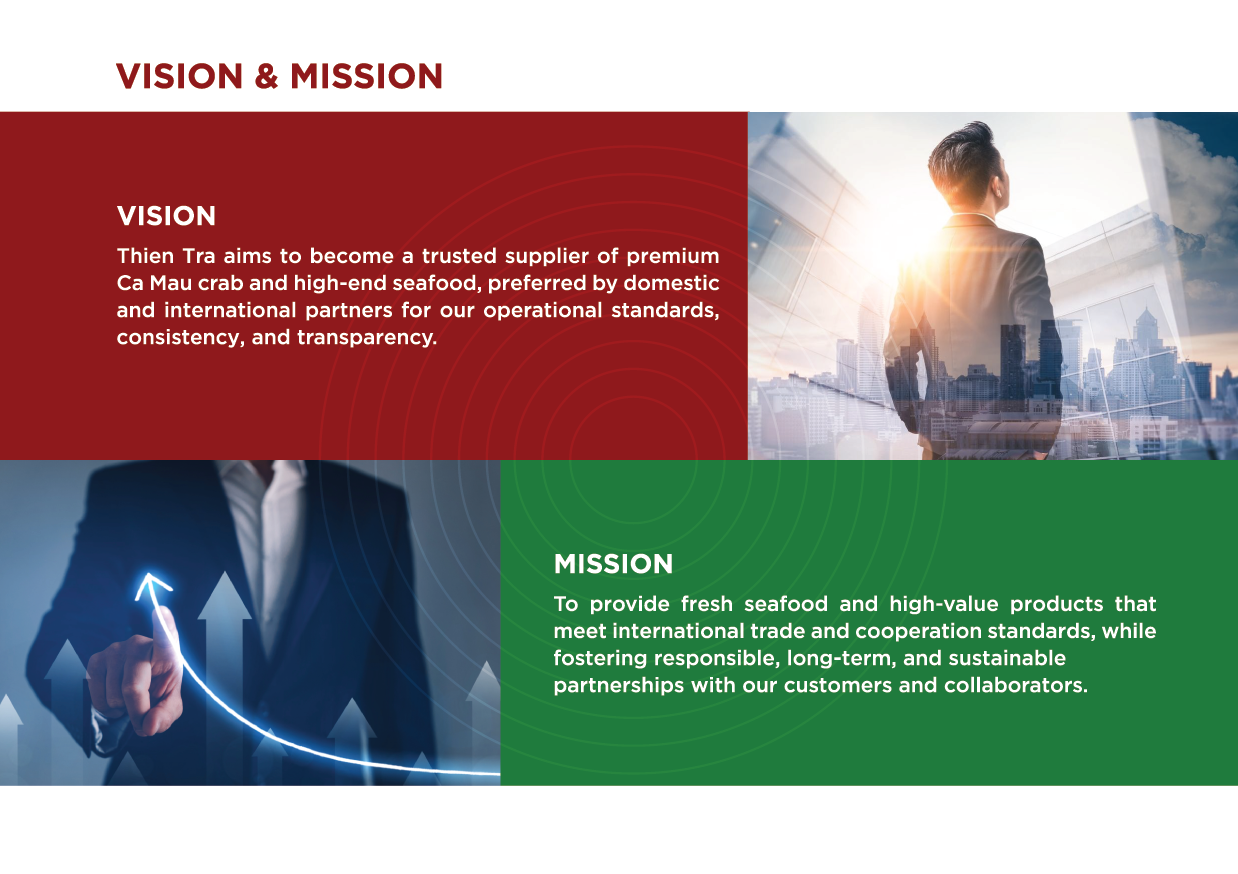 VISION & MISSION

VISION

Thien Tra aims to become a trusted supplier of premium Ca Mau crab and high-end seafood, preferred by domestic and international partners for our operational standards, consistency, and transparency.

MISSION

To provide fresh seafood and high-value products that meet international trade and cooperation standards, while fostering responsible, long-term, and sustainable partnerships with our customers and collaborators.